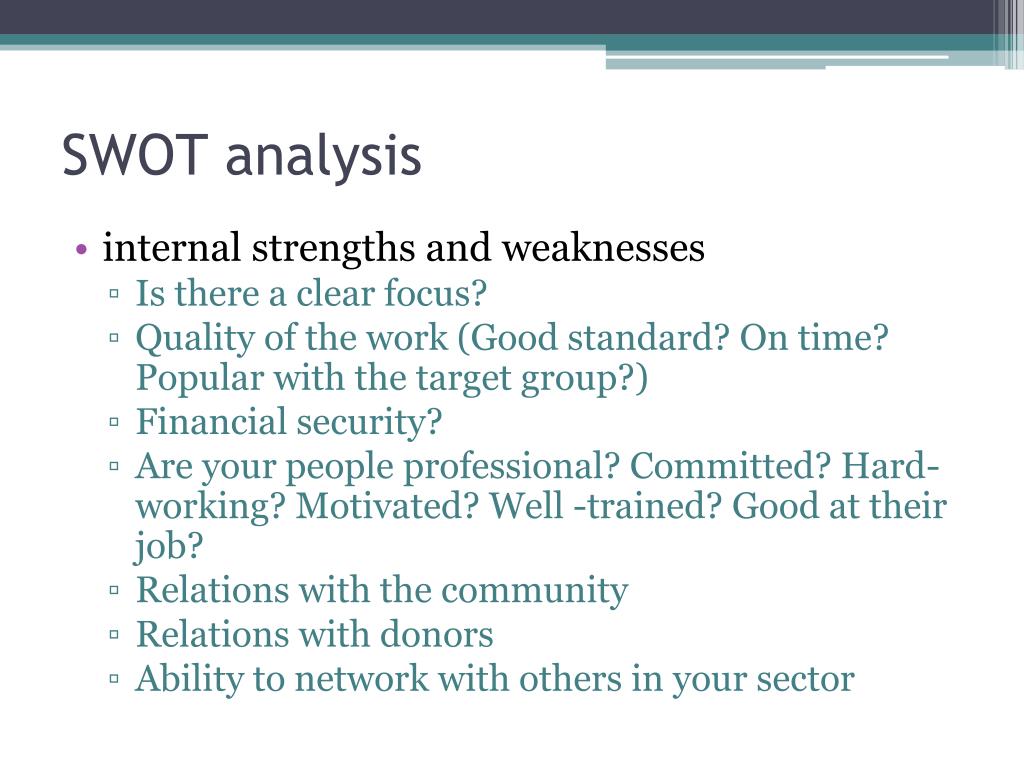 SWOT analysis

• internal strengths and weaknesses
▫ Is there a clear focus?
▫ Quality of the work (Good standard? On time? Popular with the target group?)
▫ Financial security?
▫ Are your people professional? Committed? Hard-working? Motivated? Well -trained? Good at their job?
▫ Relations with the community
▫ Relations with donors
▫ Ability to network with others in your sector